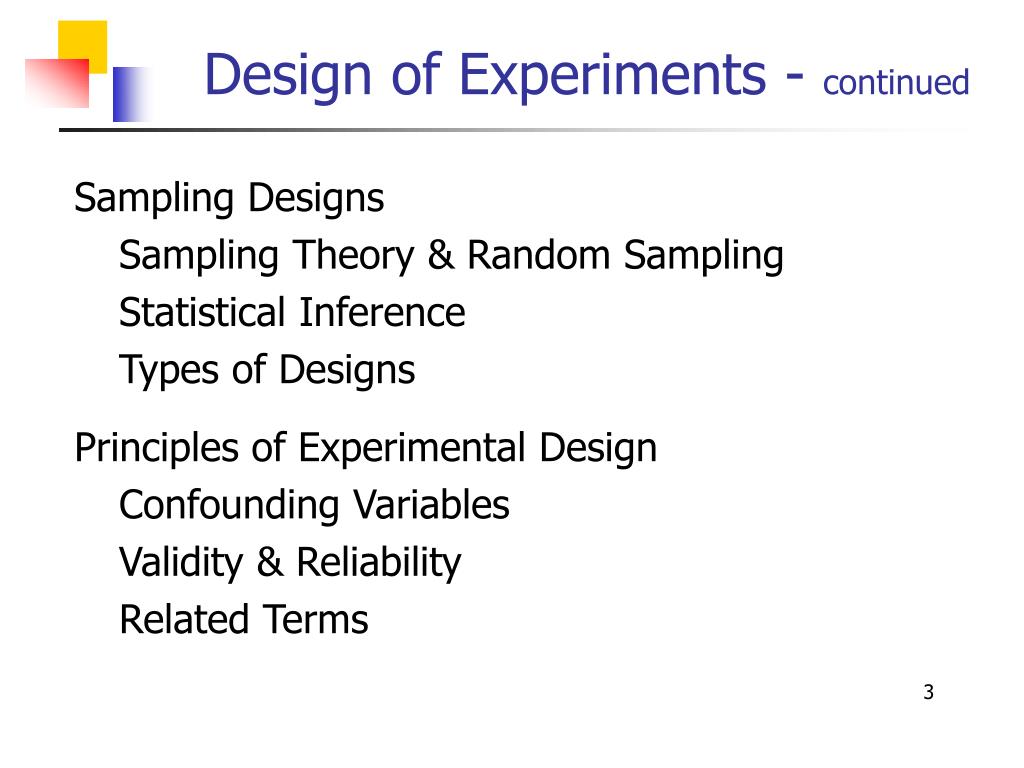 Design of Experiments - continued

Sampling Designs
Sampling Theory & Random Sampling
Statistical Inference
Types of Designs

Principles of Experimental Design
Confounding Variables
Validity & Reliability
Related Terms

3